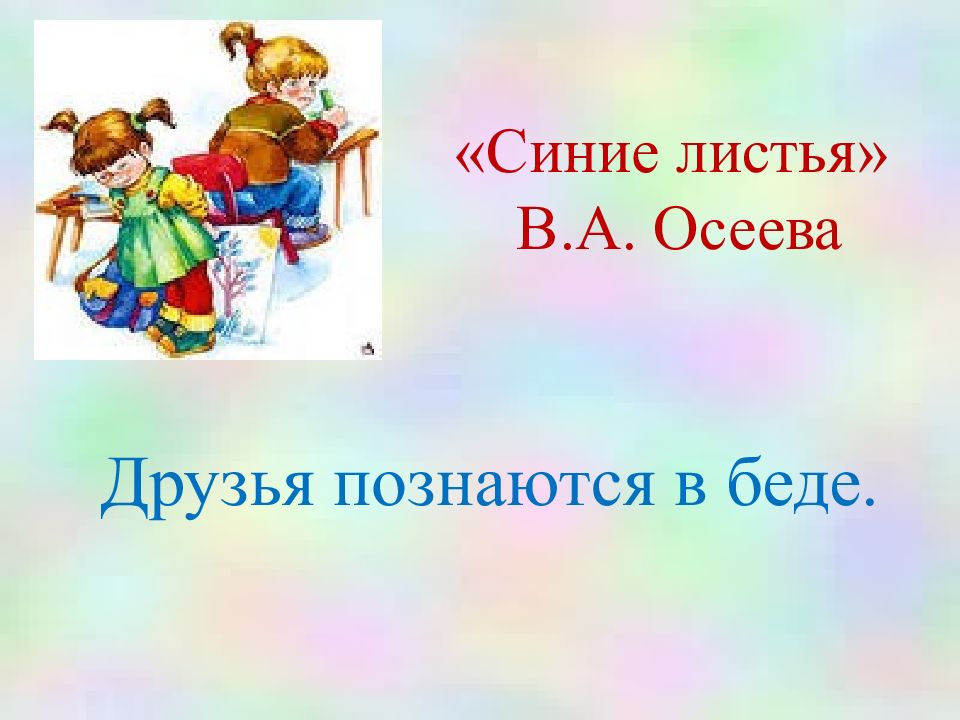 «Синие листья»
В.А. Осеева

Друзья познаются в беде.